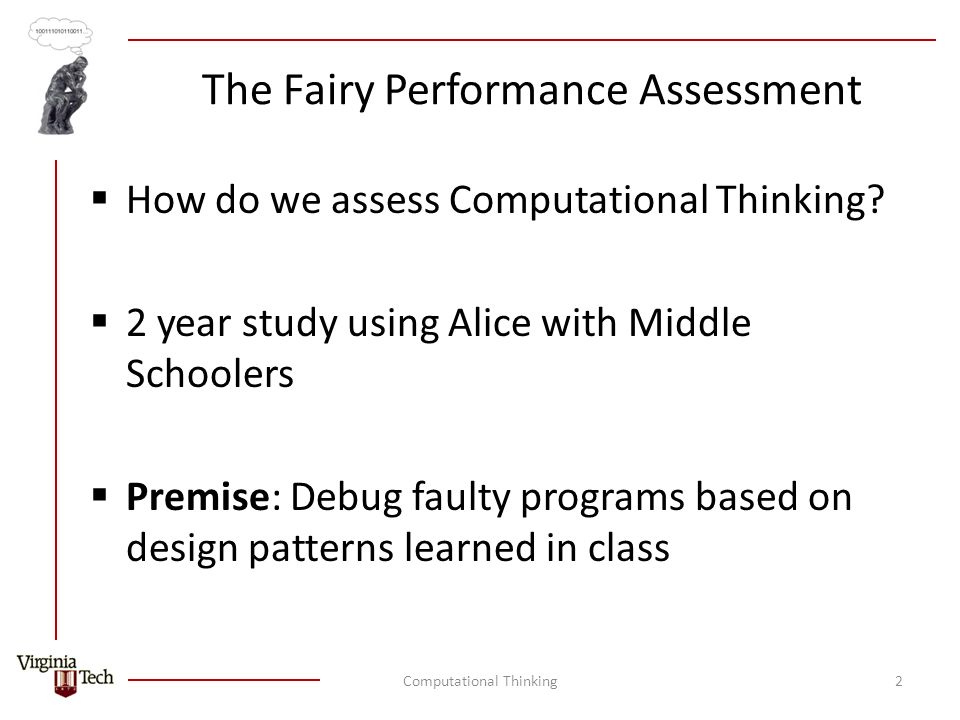 100111010110011

The Fairy Performance Assessment

▪ How do we assess Computational Thinking?

▪ 2 year study using Alice with Middle Schoolers

▪ **Premise**: Debug faulty programs based on design patterns learned in class

Virginia Tech

Computational Thinking

2